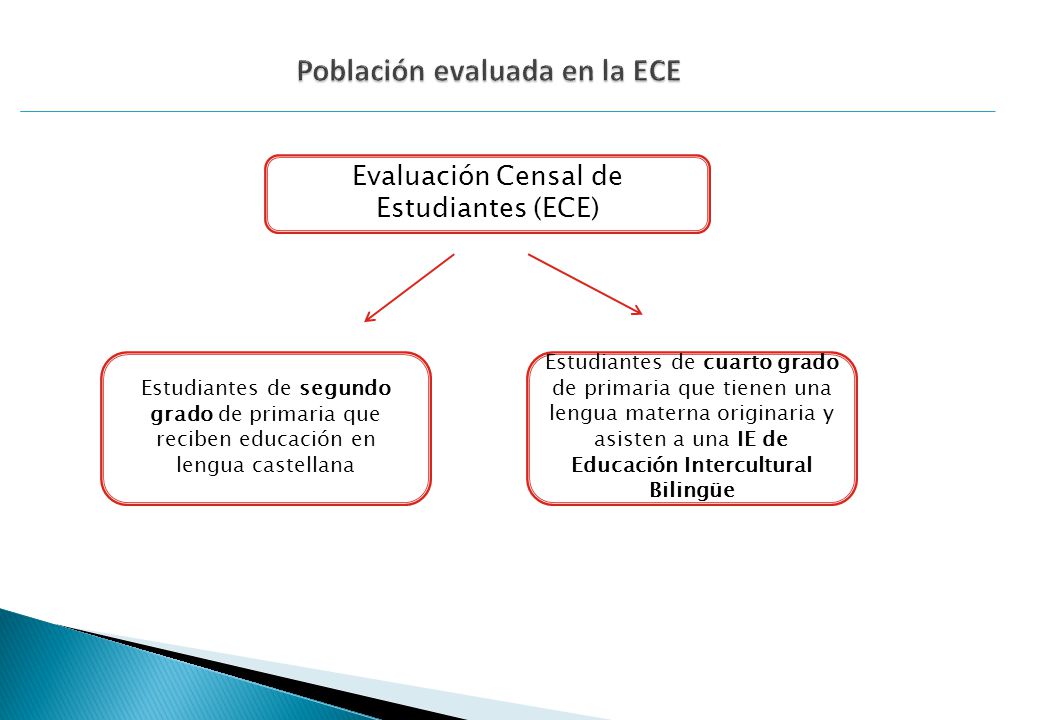 Población evaluada en la ECE

Evaluación Censal de Estudiantes (ECE)

Estudiantes de segundo grado de primaria que reciben educación en lengua castellana

Estudiantes de cuarto grado de primaria que tienen una lengua materna originaria y asisten a una IE de Educación Intercultural Bilingüe